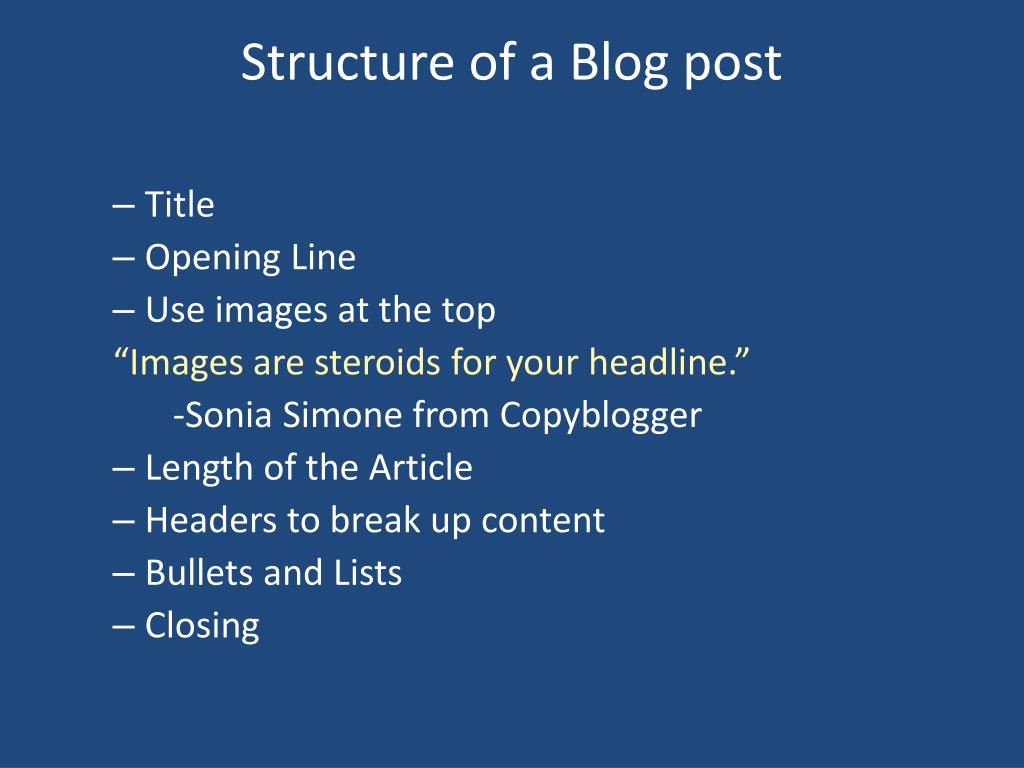 Structure of a Blog post

– Title
– Opening Line
– Use images at the top
“Images are steroids for your headline.”
-Sonia Simone from Copyblogger
– Length of the Article
– Headers to break up content
– Bullets and Lists
– Closing